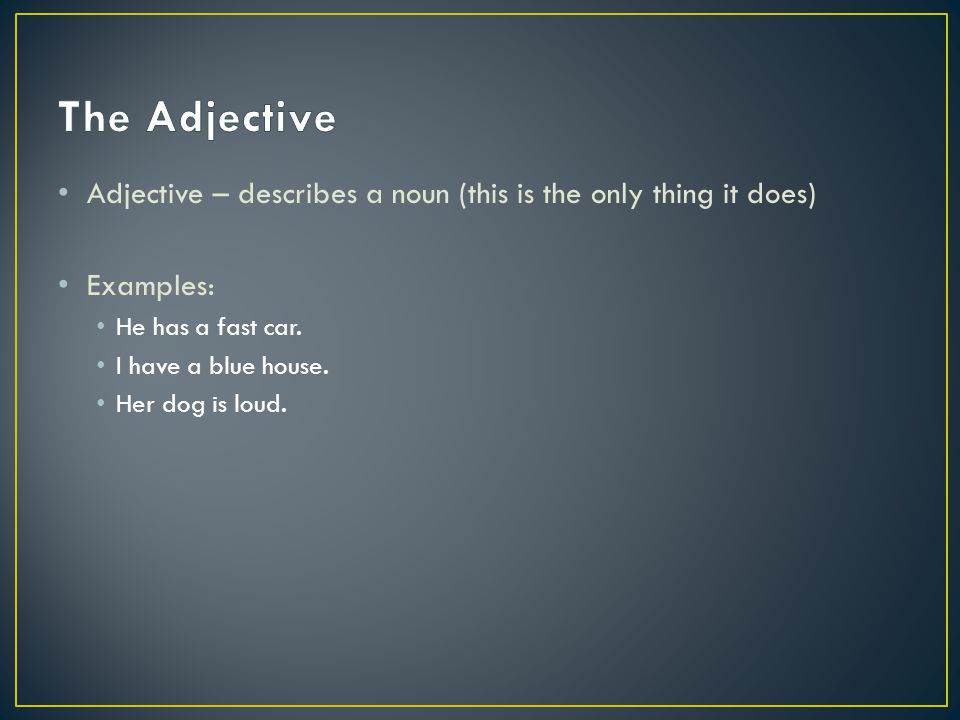 The Adjective

• Adjective – describes a noun (this is the only thing it does)

• Examples:
  • He has a fast car.
  • I have a blue house.
  • Her dog is loud.